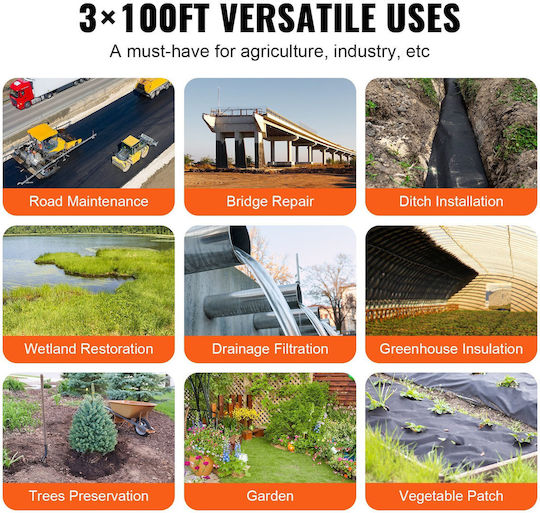 3×100FT VERSATILE USES

A must-have for agriculture, industry, etc

Road Maintenance

Bridge Repair

Ditch Installation

Wetland Restoration

Drainage Filtration

Greenhouse Insulation

Trees Preservation

Garden

Vegetable Patch